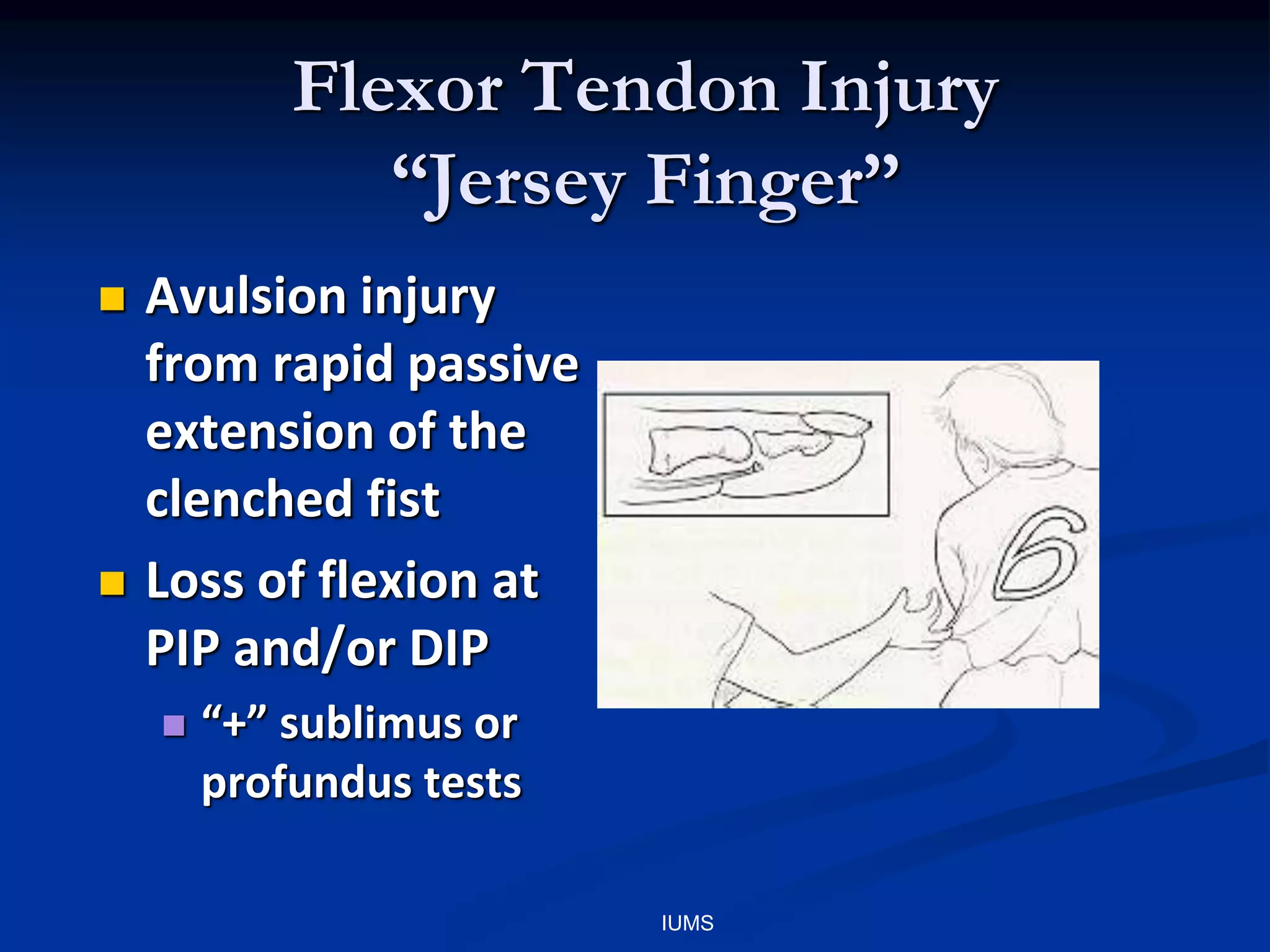 Flexor Tendon Injury
“Jersey Finger”

Avulsion injury from rapid passive extension of the clenched fist

Loss of flexion at PIP and/or DIP

“+” sublimus or profundus tests

6

IUMS